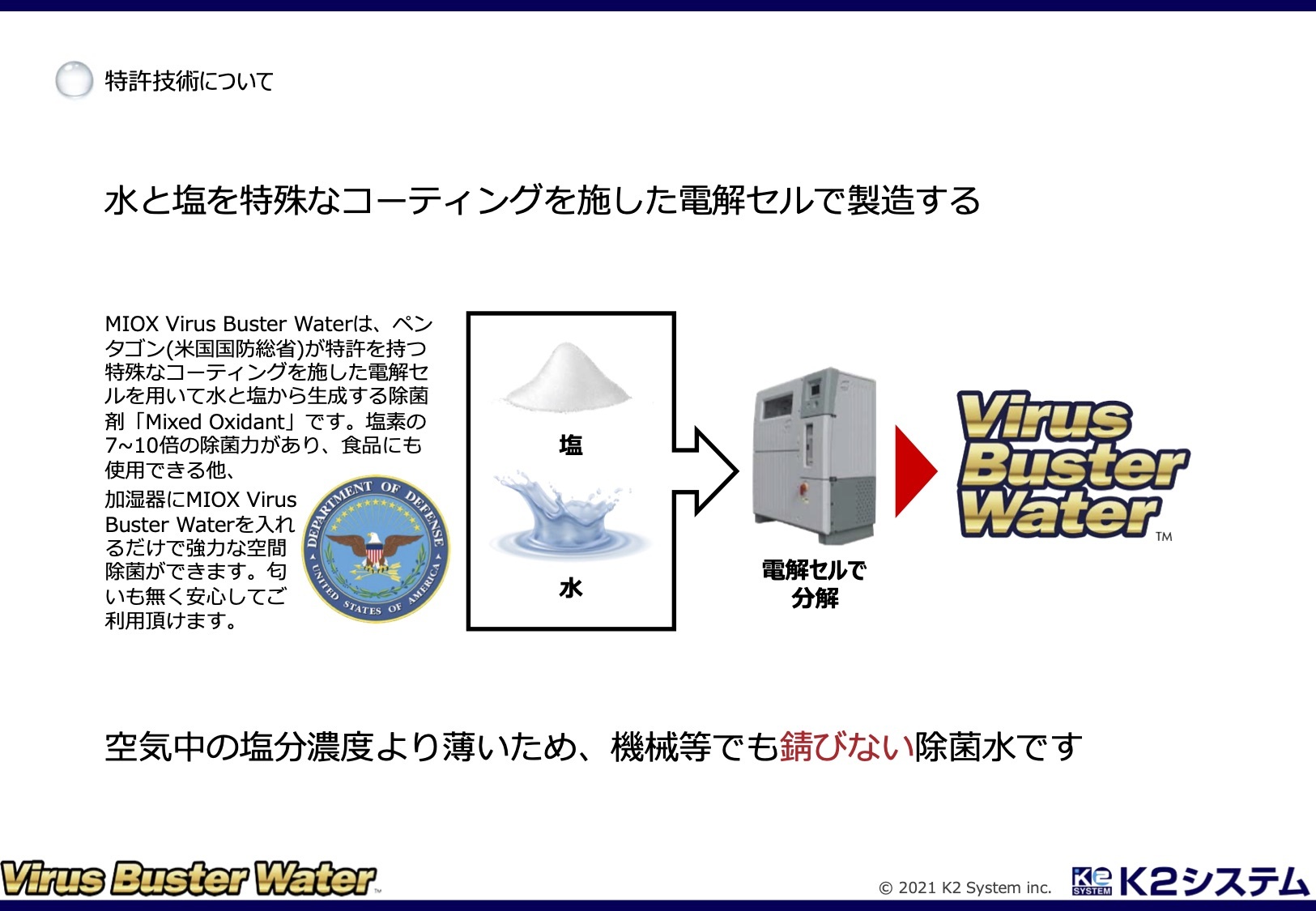 特許技術について

水と塩を特殊なコーティングを施した電解セルで製造する

MIOX Virus Buster Waterは、ペンタゴン(米国国防総省)が特許を持つ特殊なコーティングを施した電解セルを用いて水と塩から生成する除菌剤「Mixed Oxidant」です。塩素の7~10倍の除菌力があり、食品にも使用できる他、

加湿器にMIOX Virus Buster Waterを入れるだけで強力な空間除菌ができます。匂いも無く安心してご利用頂けます。

DEPARTMENT OF DEFENSE
UNITED STATES OF AMERICA

塩

水

電解セルで分解

Virus Buster Water TM

空気中の塩分濃度より薄いため、機械等でも錆びない除菌水です

Virus Buster Water TM

© 2021 K2 System inc.

K2 SYSTEM K2システム